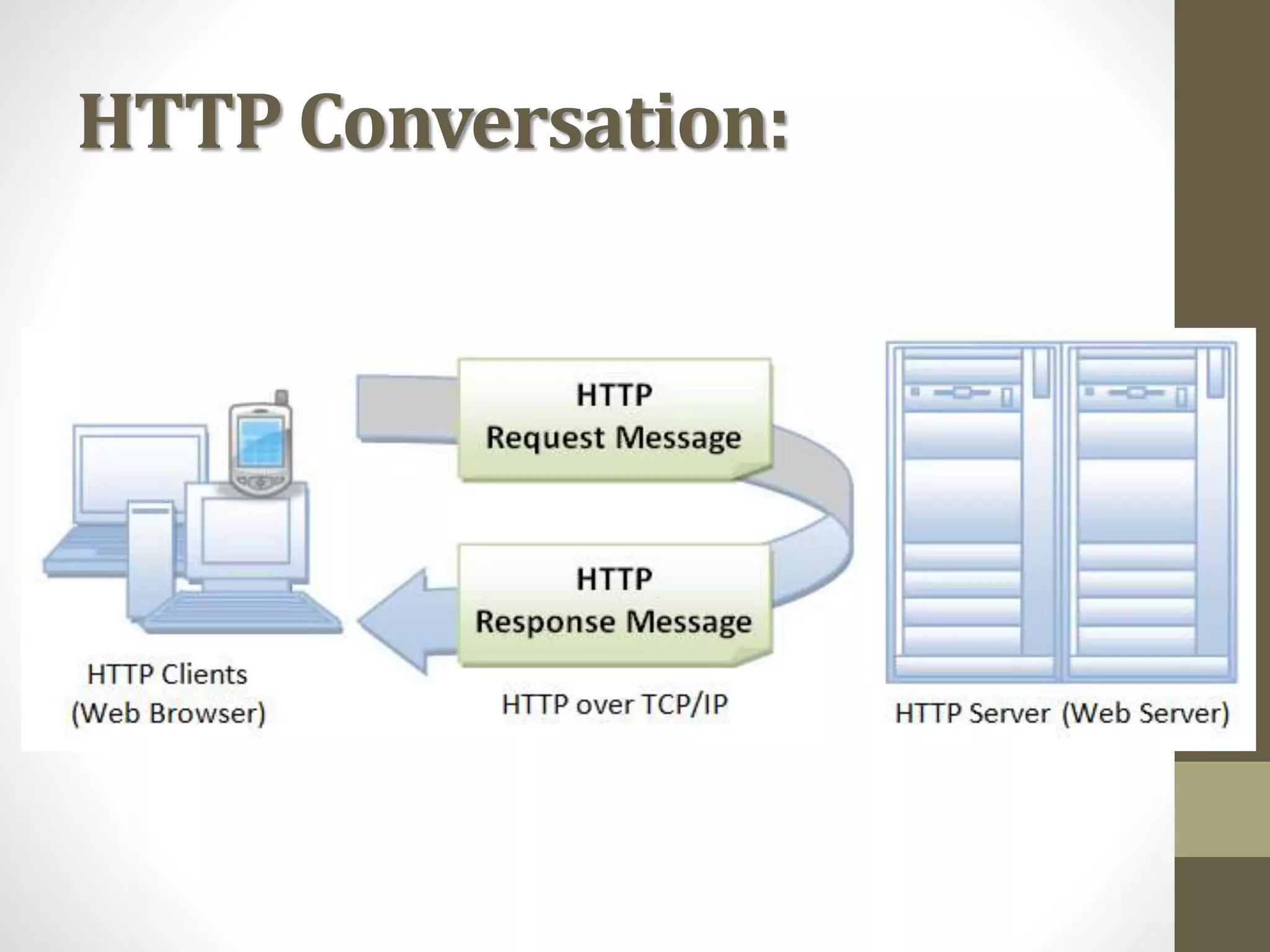 HTTP Conversation:

HTTP
Request Message

HTTP
Response Message

HTTP Clients
(Web Browser)

HTTP over TCP/IP

HTTP Server (Web Server)